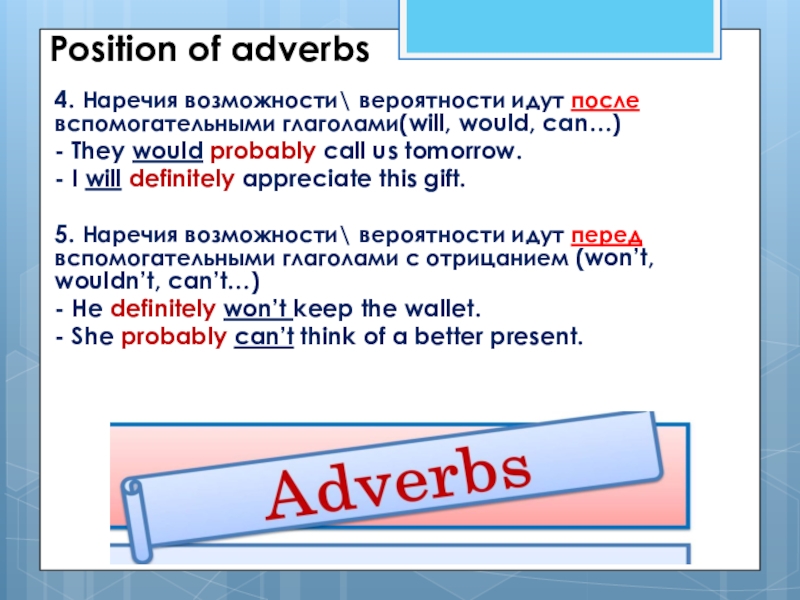 Position of adverbs

4. Наречия возможности\ вероятности идут после вспомогательными глаголами(will, would, can…)
- They would probably call us tomorrow.
- I will definitely appreciate this gift.

5. Наречия возможности\ вероятности идут перед вспомогательными глаголами с отрицанием (won't, wouldn't, can't…)
- He definitely won't keep the wallet.
- She probably can't think of a better present.

Adverbs